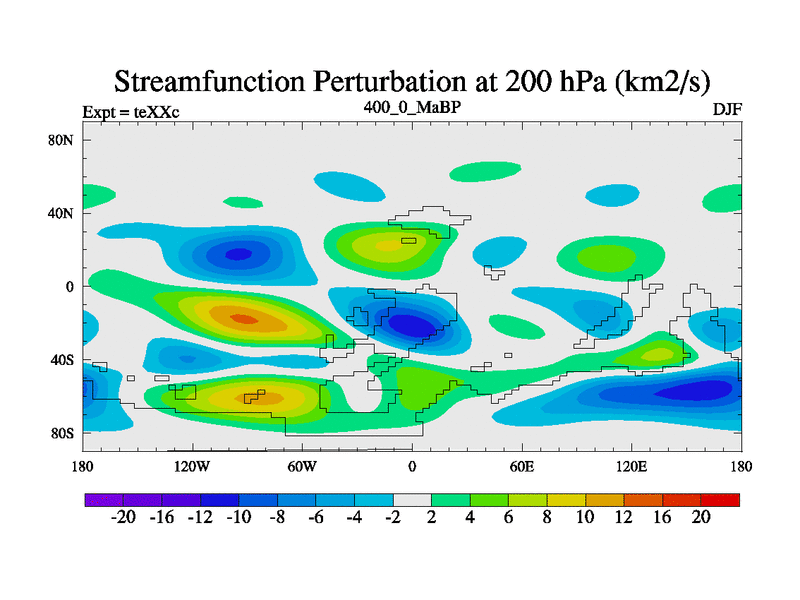 Streamfunction Perturbation at 200 hPa (km2/s)

Expt = teXXc

400_0_MaBP

DJF

80N

40N

0

40S

80S

180

120W

60W

0

60E

120E

180

-20 -16 -12 -10 -8 -6 -4 -2 2 4 6 8 10 12 16 20